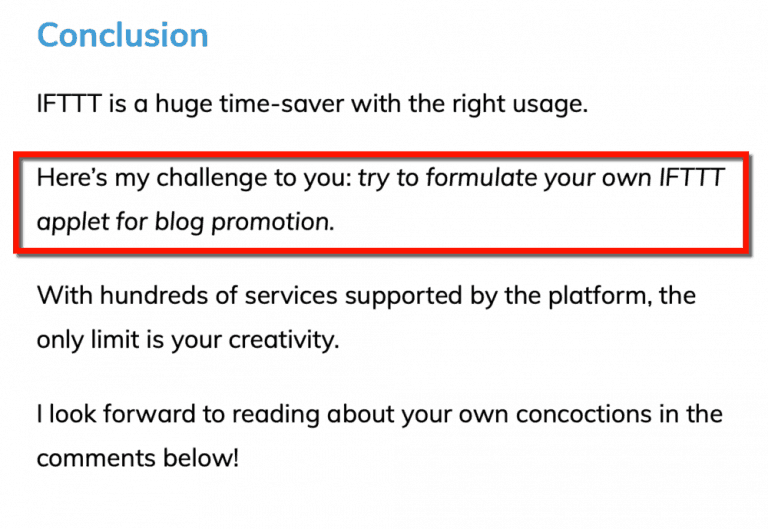 Conclusion

IFTTT is a huge time-saver with the right usage.

Here’s my challenge to you: try to formulate your own IFTTT applet for blog promotion.

With hundreds of services supported by the platform, the only limit is your creativity.

I look forward to reading about your own concoctions in the comments below!